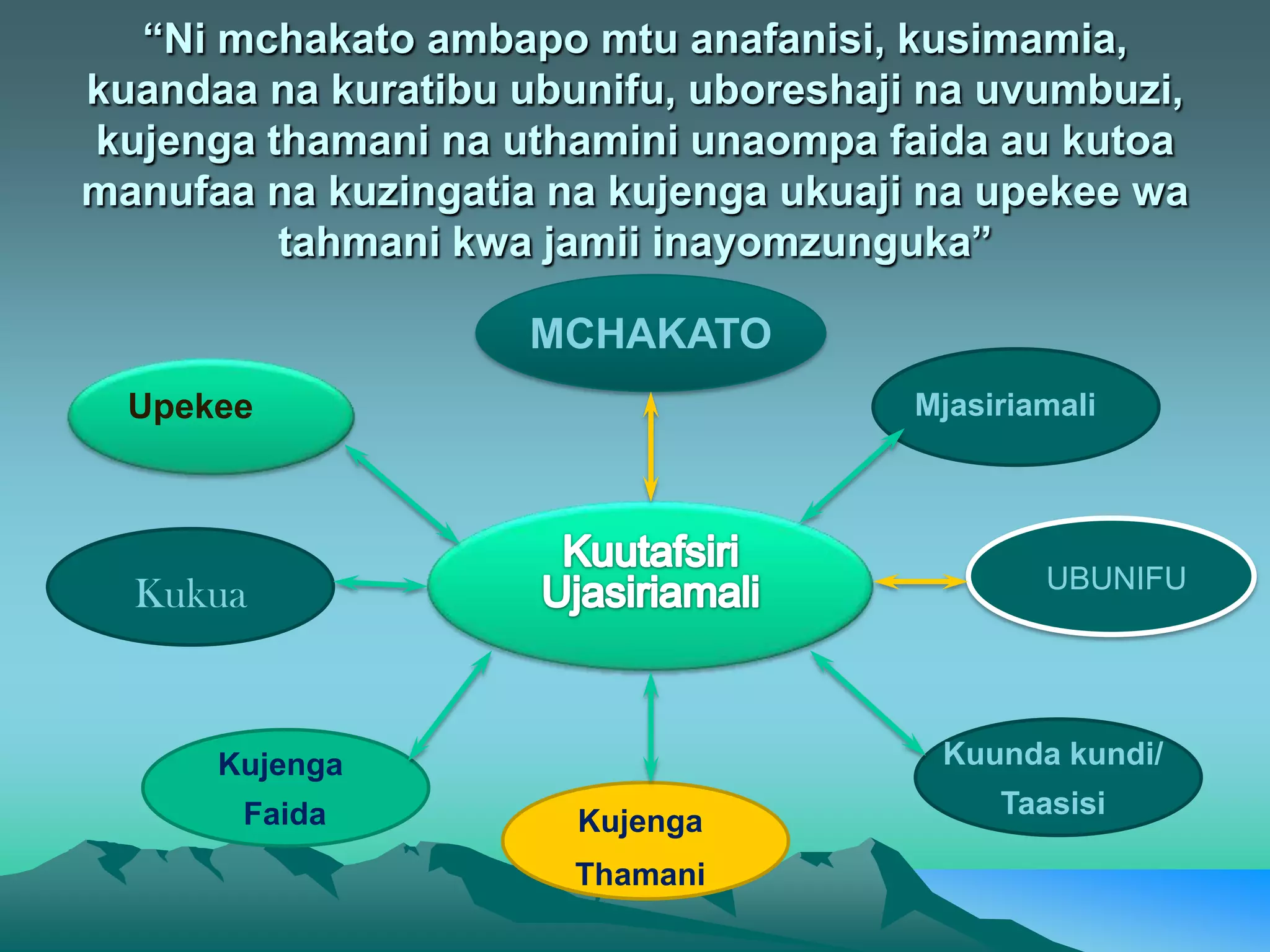 “Ni mchakato ambapo mtu anafanisi, kusimamia, kuandaa na kuratibu ubunifu, uboreshaji na uvumbuzi, kujenga thamani na uthamini unaompa faida au kutoa manufaa na kuzingatia na kujenga ukuaji na upekee wa tahmani kwa jamii inayomzunguka”

MCHAKATO

Upekee

Mjasiriamali

Kukua

Kuutafsiri Ujasiriamali

UBUNIFU

Kujenga Faida

Kujenga Thamani

Kuunda kundi/ Taasisi